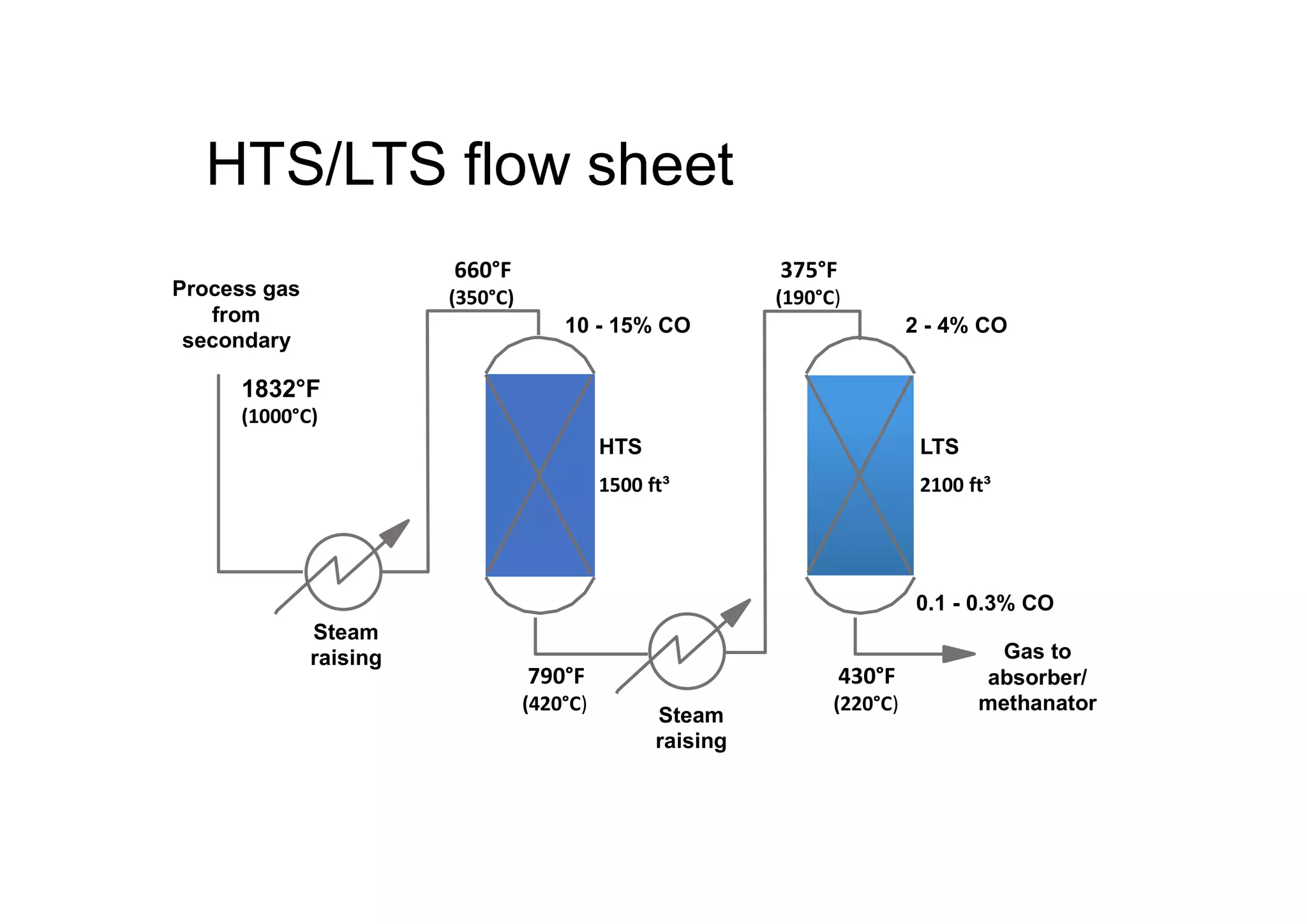 HTS/LTS flow sheet

Process gas from secondary

1832°F (1000°C)

Steam raising

660°F (350°C)

10 - 15% CO

HTS

1500 ft³

790°F (420°C)

Steam raising

375°F (190°C)

2 - 4% CO

LTS

2100 ft³

0.1 - 0.3% CO

430°F (220°C)

Gas to absorber/ methanator